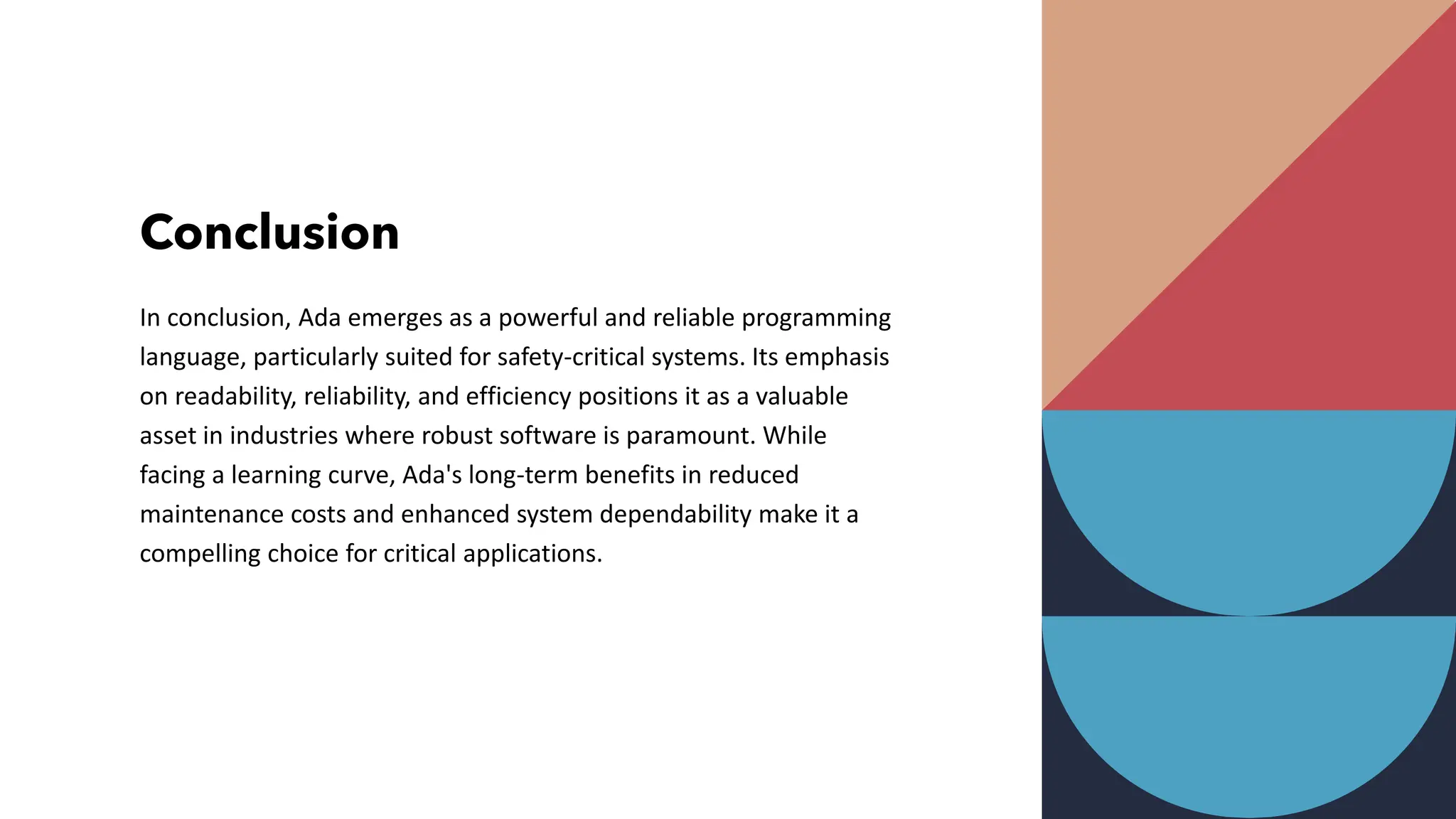 Conclusion

In conclusion, Ada emerges as a powerful and reliable programming language, particularly suited for safety-critical systems. Its emphasis on readability, reliability, and efficiency positions it as a valuable asset in industries where robust software is paramount. While facing a learning curve, Ada's long-term benefits in reduced maintenance costs and enhanced system dependability make it a compelling choice for critical applications.